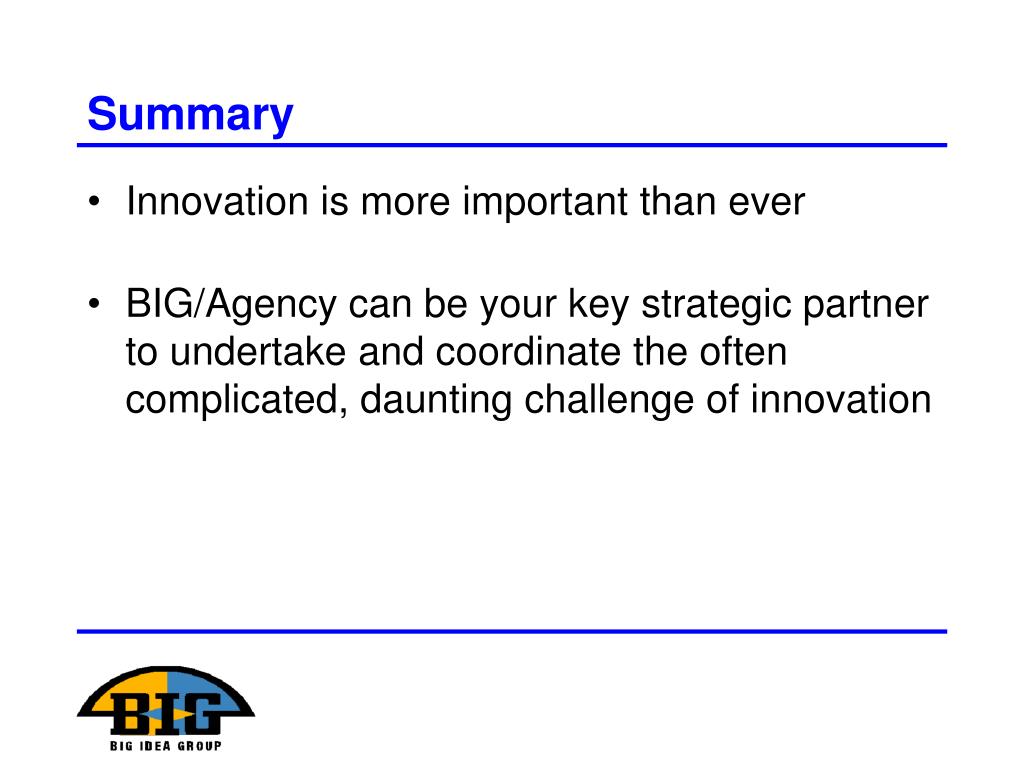 Summary

• Innovation is more important than ever

• BIG/Agency can be your key strategic partner to undertake and coordinate the often complicated, daunting challenge of innovation

BIG
BIG IDEA GROUP